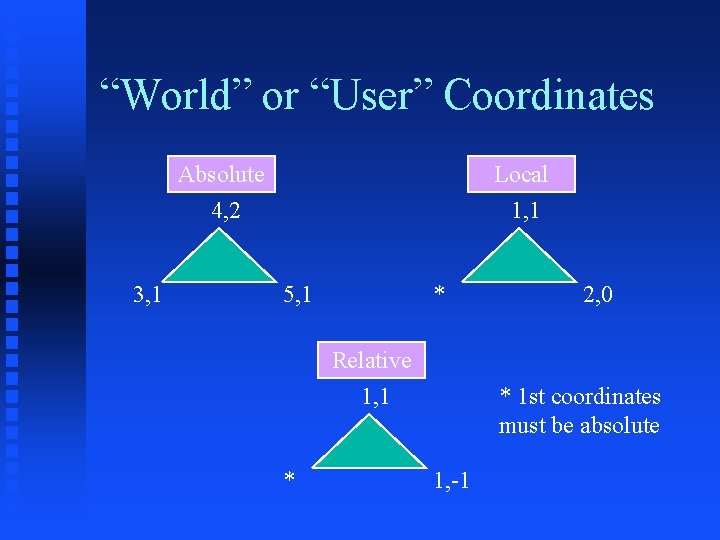 “World” or “User” Coordinates

Absolute

4,2

3,1

5,1

Local

1,1

*

2,0

Relative

1,1

*

1,-1

* 1st coordinates must be absolute